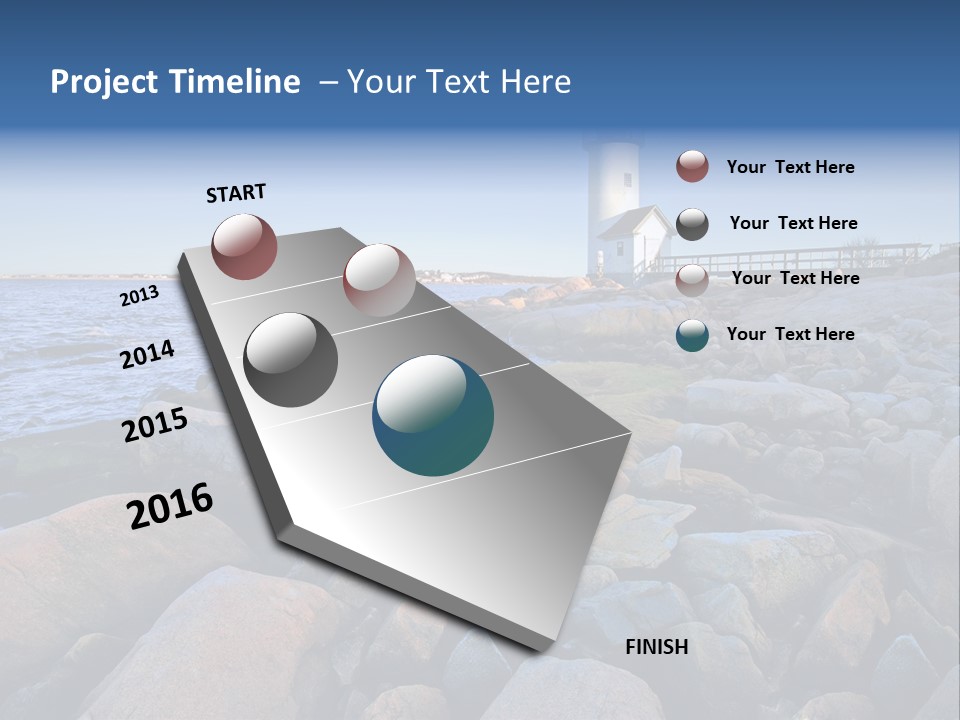 Project Timeline – Your Text Here

START

2013

2014

2015

2016

FINISH

Your Text Here

Your Text Here

Your Text Here

Your Text Here